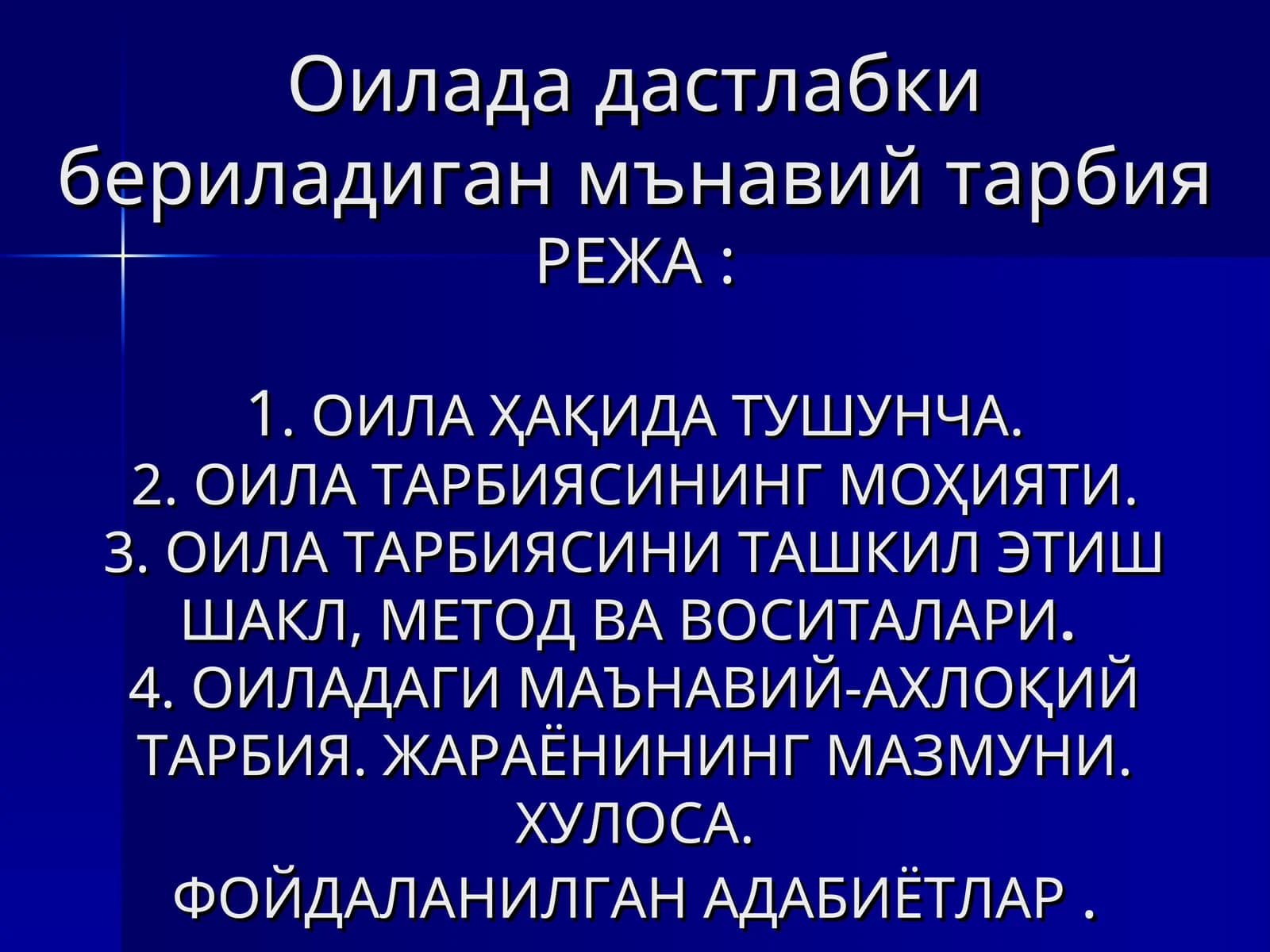 Оилада дастлабки бериладиган мънавий тарбия
РЕЖА :

1. ОИЛА ҲАҚИДА ТУШУНЧА.
2. ОИЛА ТАРБИЯСИНИНГ МОҲИЯТИ.
3. ОИЛА ТАРБИЯСИНИ ТАШКИЛ ЭТИШ ШАКЛ, МЕТОД ВА ВОСИТАЛАРИ.
4. ОИЛАДАГИ МАЪНАВИЙ-АХЛОҚИЙ ТАРБИЯ. ЖАРАЁНИНИНГ МАЗМУНИ.
ХУЛОСА.
ФОЙДАЛАНИЛГАН АДАБИЁТЛАР .